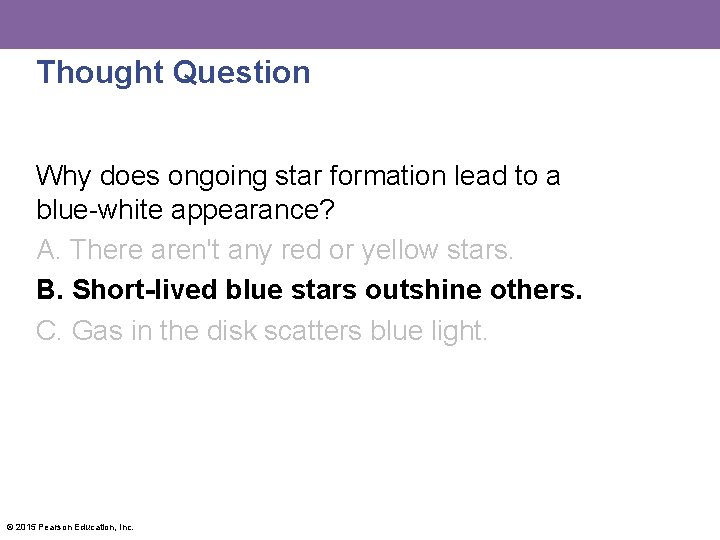 Thought Question

Why does ongoing star formation lead to a blue-white appearance?

A. There aren't any red or yellow stars.

B. Short-lived blue stars outshine others.

C. Gas in the disk scatters blue light.

© 2015 Pearson Education, Inc.